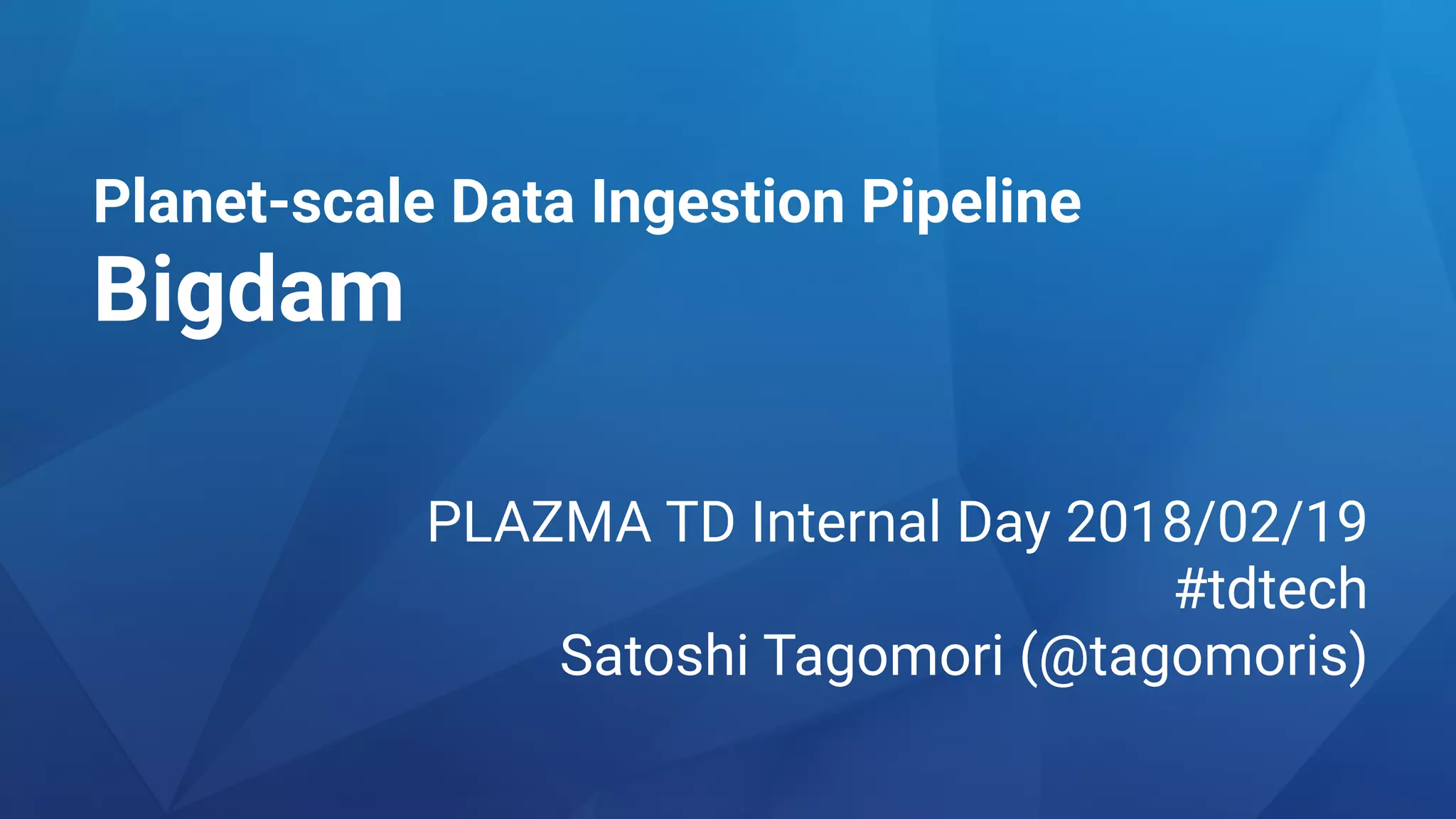 Planet-scale Data Ingestion Pipeline
Bigdam

PLAZMA TD Internal Day 2018/02/19
#tdtech
Satoshi Tagomori (@tagomoris)